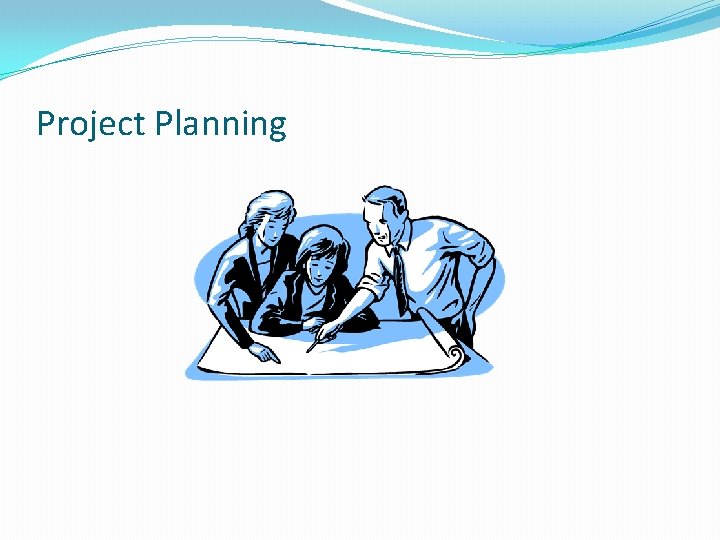 Project Planning